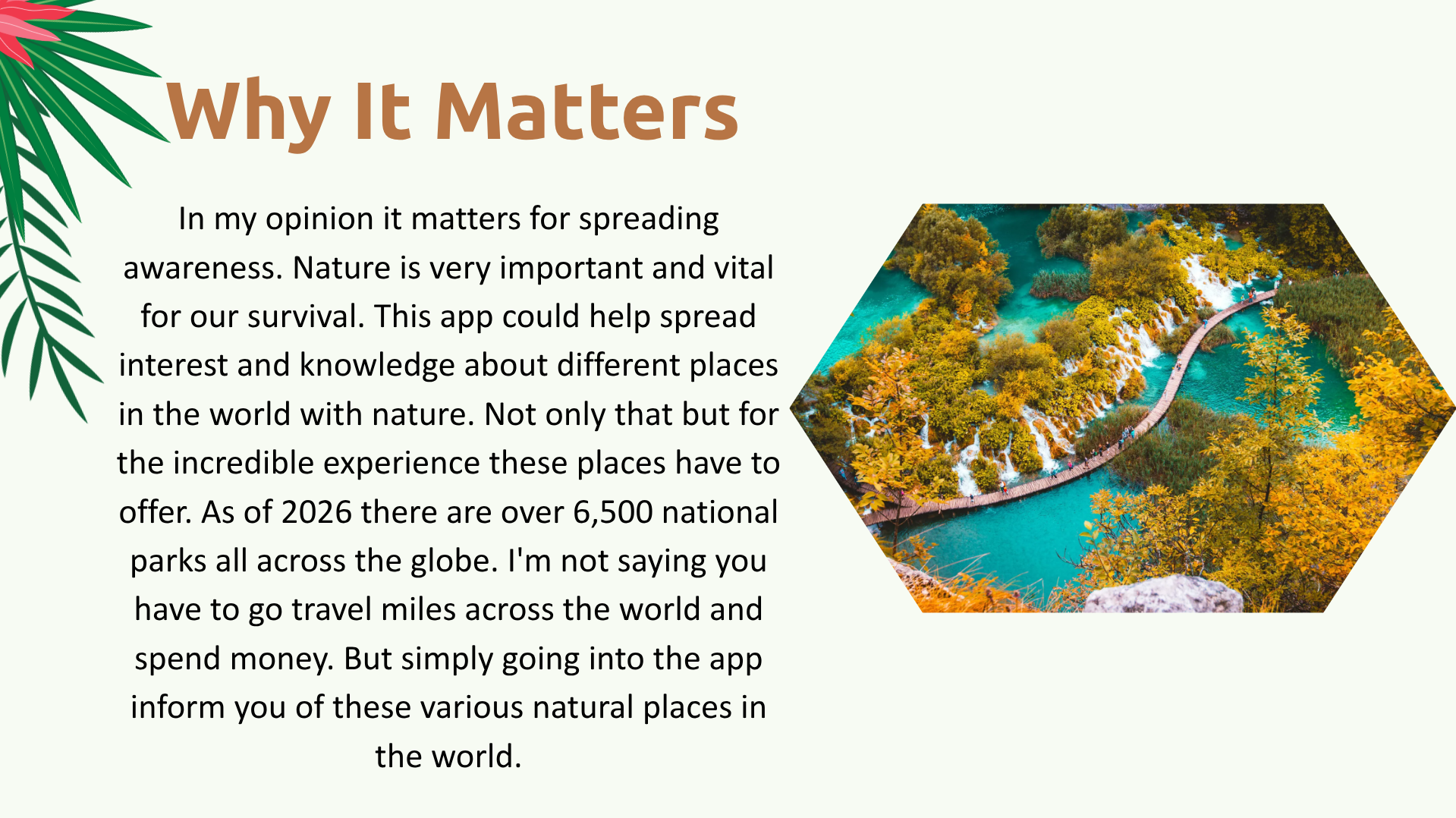 Why It Matters

In my opinion it matters for spreading awareness. Nature is very important and vital for our survival. This app could help spread interest and knowledge about different places in the world with nature. Not only that but for the incredible experience these places have to offer. As of 2026 there are over 6,500 national parks all across the globe. I'm not saying you have to go travel miles across the world and spend money. But simply going into the app inform you of these various natural places in the world.